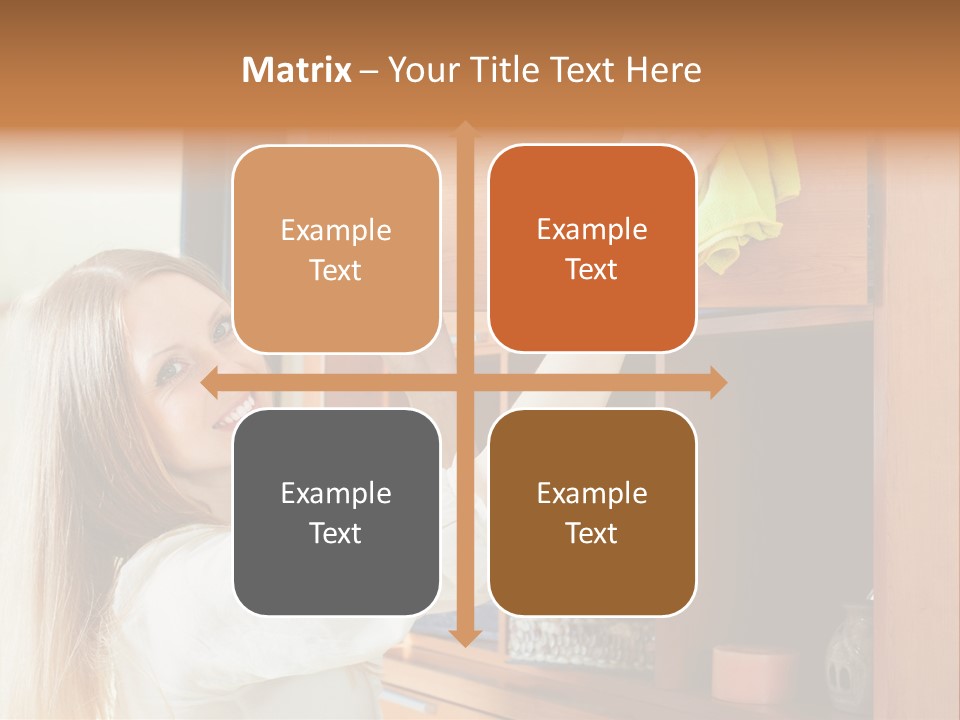 Matrix – Your Title Text Here

Example Text

Example Text

Example Text

Example Text